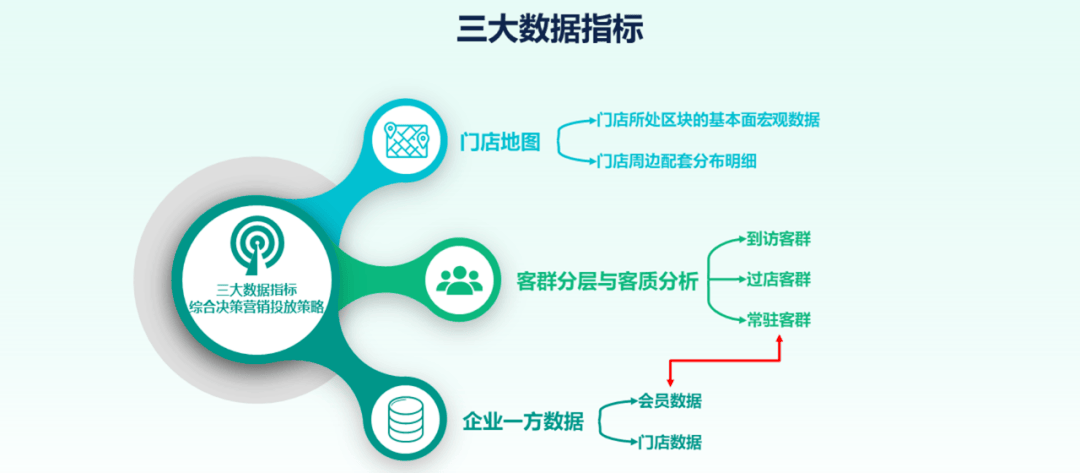 三大数据指标

三大数据指标
综合决策营销投放策略

门店地图
门店所处区块的基本面宏观数据
门店周边配套分布明细

客群分层与客质分析
到访客群
过店客群
常驻客群

企业一方数据
会员数据
门店数据